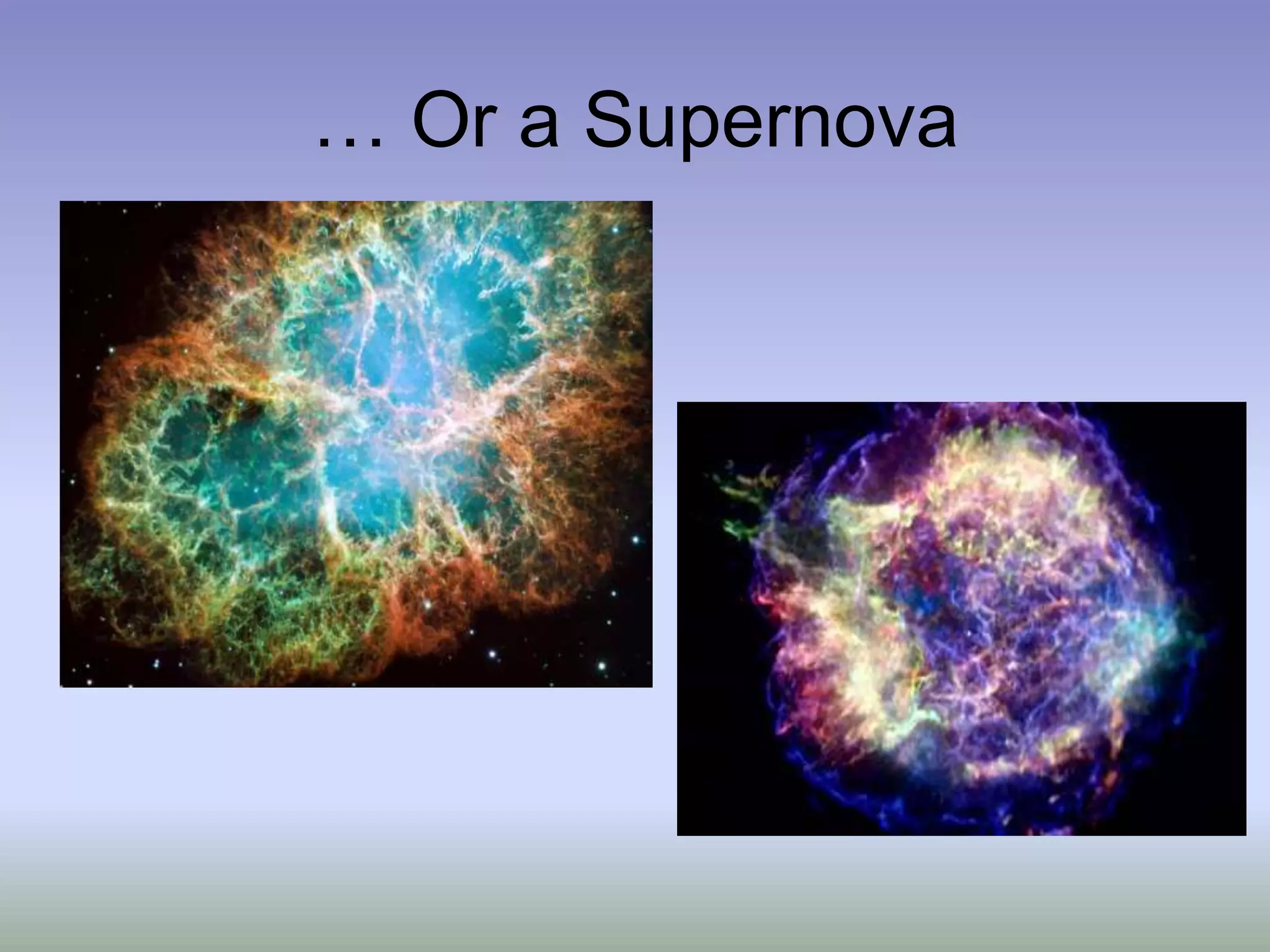 … Or a Supernova